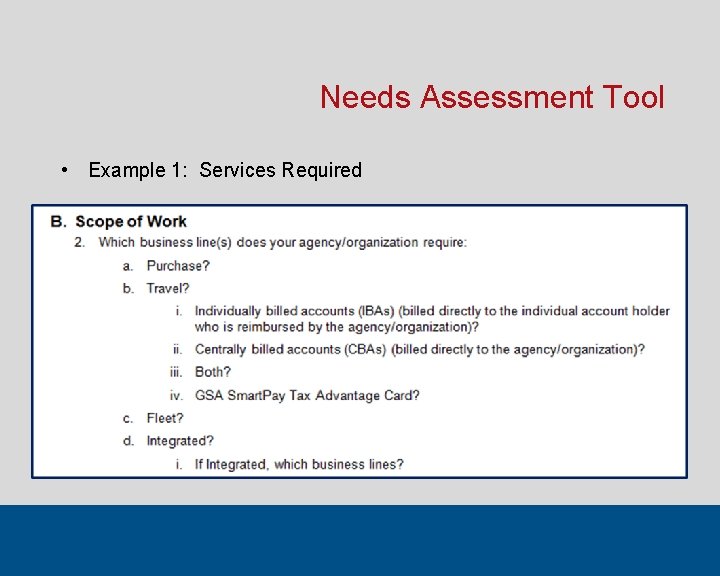 Needs Assessment Tool

• Example 1: Services Required

B. Scope of Work

2. Which business line(s) does your agency/organization require:

a. Purchase?

b. Travel?

i. Individually billed accounts (IBAs) (billed directly to the individual account holder who is reimbursed by the agency/organization)?

ii. Centrally billed accounts (CBAs) (billed directly to the agency/organization)?

iii. Both?

iv. GSA SmartPay Tax Advantage Card?

c. Fleet?

d. Integrated?

i. If Integrated, which business lines?